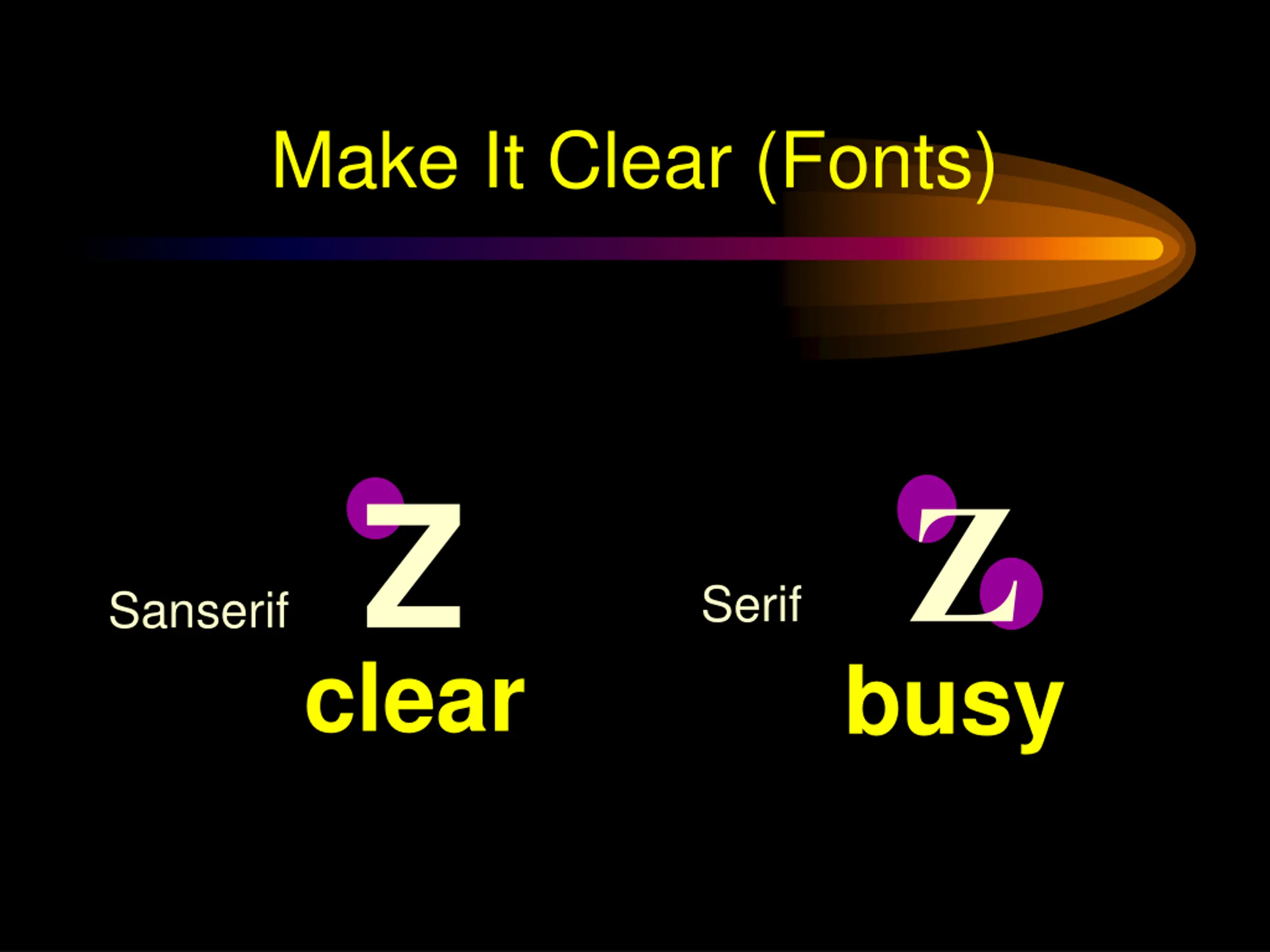 Make It Clear (Fonts)

Sanserif Z clear

Serif Z busy